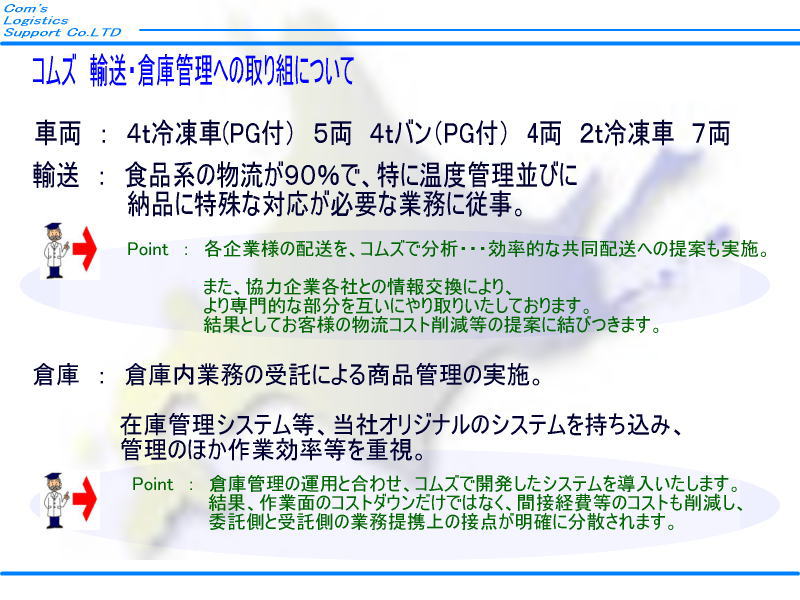 Com's Logistics Support Co.LTD

コムズ 輸送・倉庫管理への取り組について

車両 ： 4t冷凍車(PG付) 5両 4tバン(PG付) 4両 2t冷凍車 7両

輸送 ： 食品系の物流が90%で、特に温度管理並びに納品に特殊な対応が必要な業務に従事。

Point ： 各企業様の配送を、コムズで分析・・・効率的な共同配送への提案も実施。

また、協力企業各社との情報交換により、より専門的な部分を互いにやり取りいたしております。結果としてお客様の物流コスト削減等の提案に結びつきます。

倉庫 ： 倉庫内業務の受託による商品管理の実施。

在庫管理システム等、当社オリジナルのシステムを持ち込み、管理のほか作業効率等を重視。

Point ： 倉庫管理の運用と合わせ、コムズで開発したシステムを導入いたします。結果、作業面のコストダウンだけではなく、間接経費等のコストも削減し、委託側と受託側の業務提携上の接点が明確に分散されます。